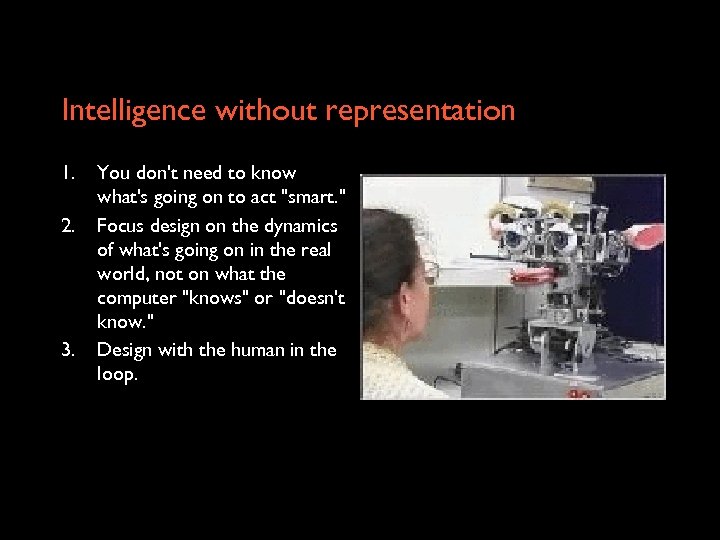 Intelligence without representation

1. You don't need to know what's going on to act "smart."
2. Focus design on the dynamics of what's going on in the real world, not on what the computer "knows" or "doesn't know."
3. Design with the human in the loop.